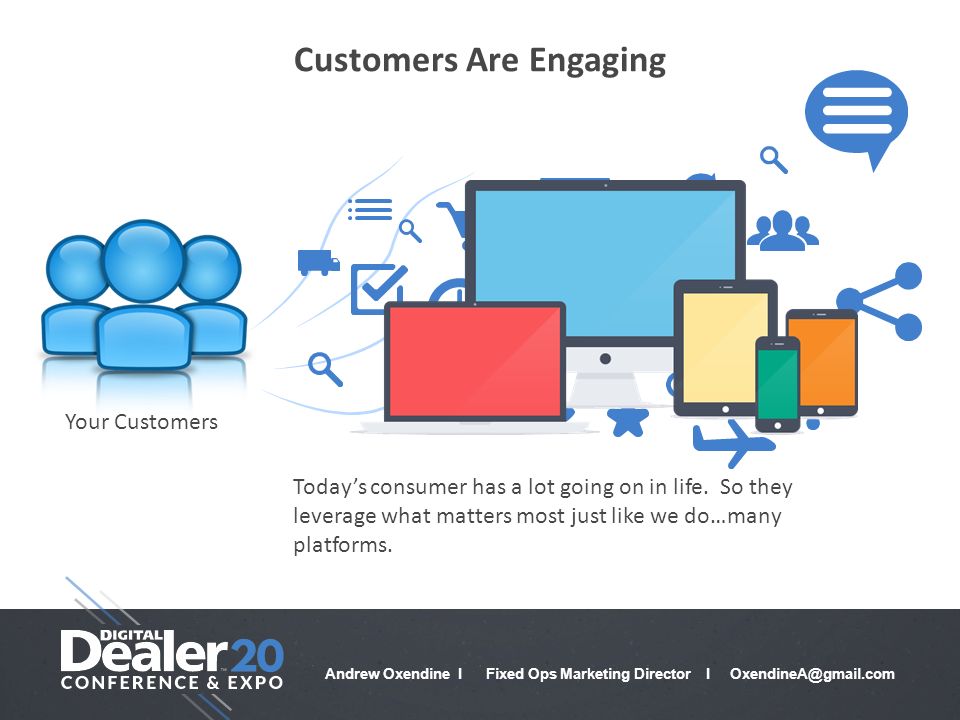 Customers Are Engaging

Your Customers

Today's consumer has a lot going on in life. So they leverage what matters most just like we do…many platforms.

DIGITAL Dealer 20 CONFERENCE & EXPO

Andrew Oxendine I Fixed Ops Marketing Director I OxendineA@gmail.com